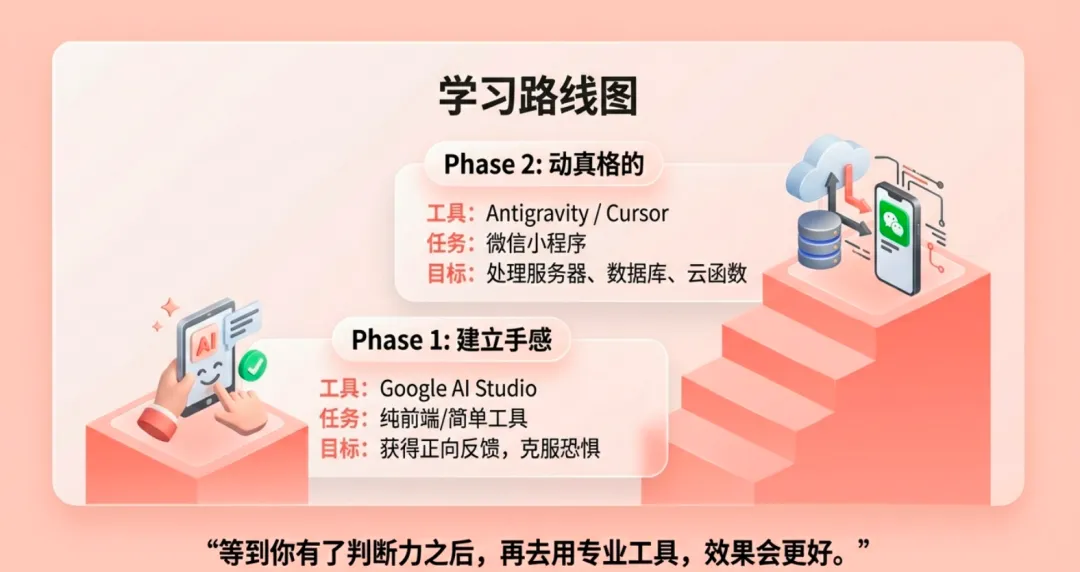 学习路线图

Phase 2: 动真格的

工具：Antigravity / Cursor
任务：微信小程序
目标：处理服务器、数据库、云函数

AI

Phase 1: 建立手感

工具：Google AI Studio
任务：纯前端/简单工具
目标：获得正向反馈，克服恐惧

“等到你有了判断力之后，再去用专业工具，效果会更好。”